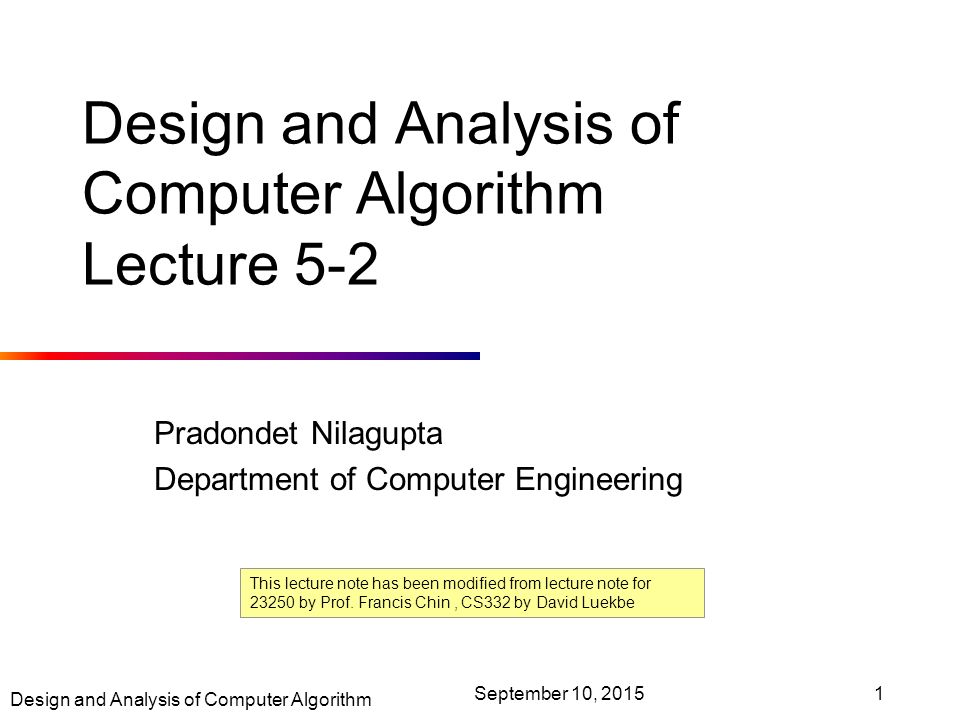 Design and Analysis of Computer Algorithm
Lecture 5-2

Pradondet Nilagupta
Department of Computer Engineering

This lecture note has been modified from lecture note for 23250 by Prof. Francis Chin , CS332 by David Luekbe

Design and Analysis of Computer Algorithm

September 10, 2015

1